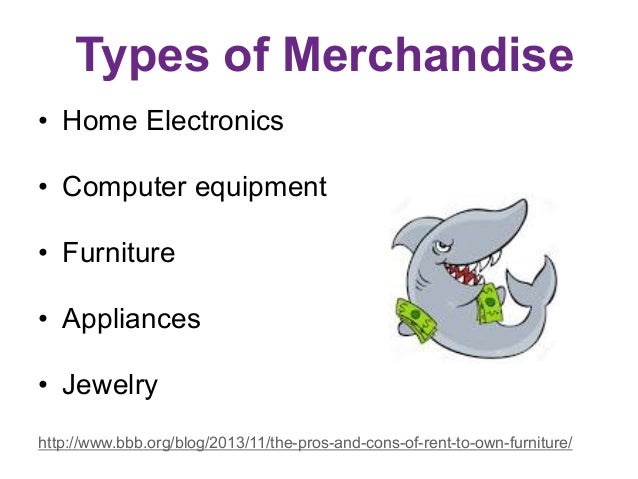 Types of Merchandise

• Home Electronics

• Computer equipment

• Furniture

• Appliances

• Jewelry

http://www.bbb.org/blog/2013/11/the-pros-and-cons-of-rent-to-own-furniture/